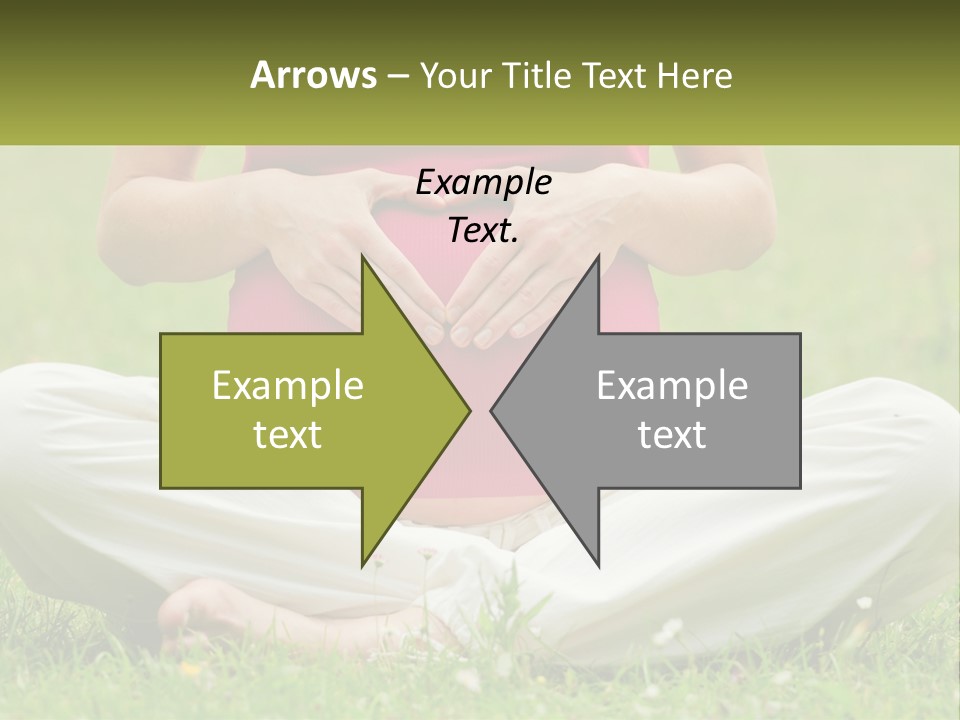 Arrows – Your Title Text Here

Example Text.

Example text

Example text